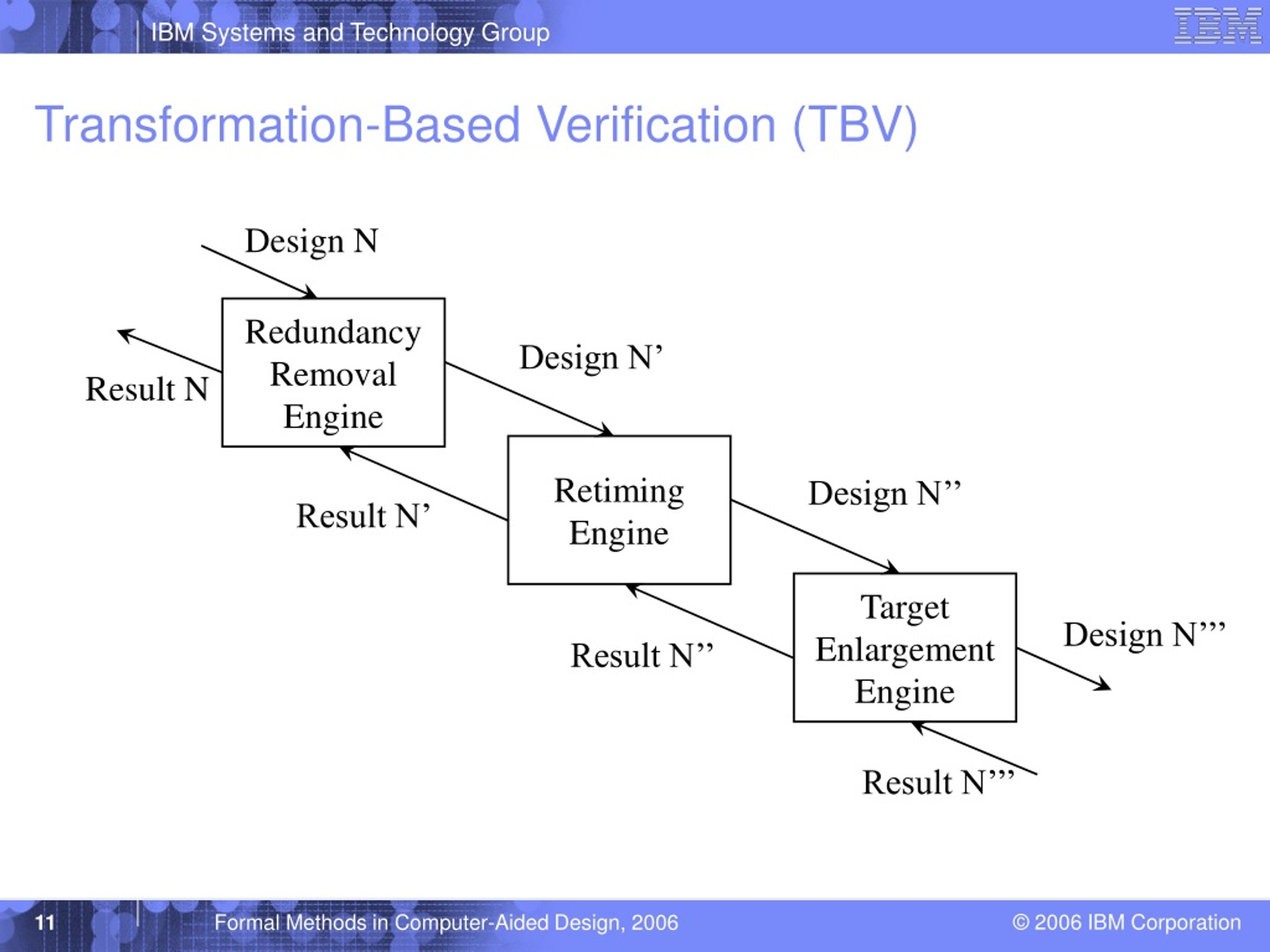 IBM Systems and Technology Group

IBM

Transformation-Based Verification (TBV)

Design N

Redundancy Removal Engine

Result N

Design N’

Retiming Engine

Result N’

Design N’’

Target Enlargement Engine

Result N’’

Design N’’’

Result N’’’

11

Formal Methods in Computer-Aided Design, 2006

© 2006 IBM Corporation